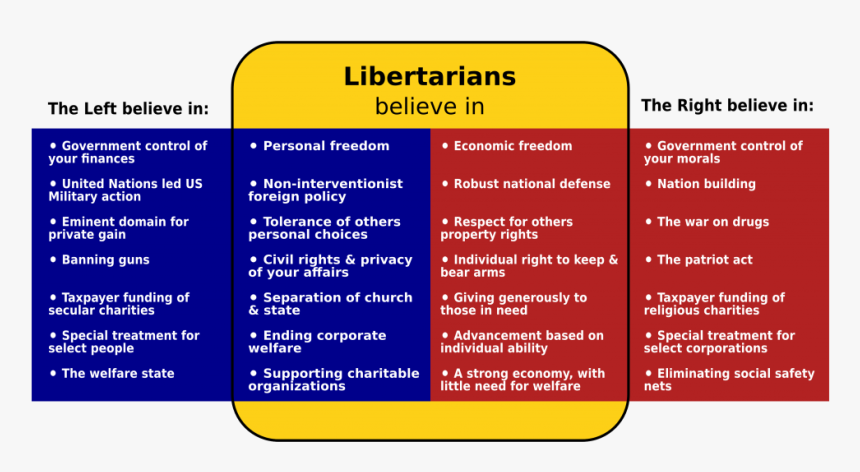 The Left believe in:

• Government control of your finances
• United Nations led US Military action
• Eminent domain for private gain
• Banning guns
• Taxpayer funding of secular charities
• Special treatment for select people
• The welfare state

Libertarians
believe in

• Personal freedom
• Non-interventionist foreign policy
• Tolerance of others personal choices
• Civil rights & privacy of your affairs
• Separation of church & state
• Ending corporate welfare
• Supporting charitable organizations

• Economic freedom
• Robust national defense
• Respect for others property rights
• Individual right to keep & bear arms
• Giving generously to those in need
• Advancement based on individual ability
• A strong economy, with little need for welfare

The Right believe in:

• Government control of your morals
• Nation building
• The war on drugs
• The patriot act
• Taxpayer funding of religious charities
• Special treatment for select corporations
• Eliminating social safety nets